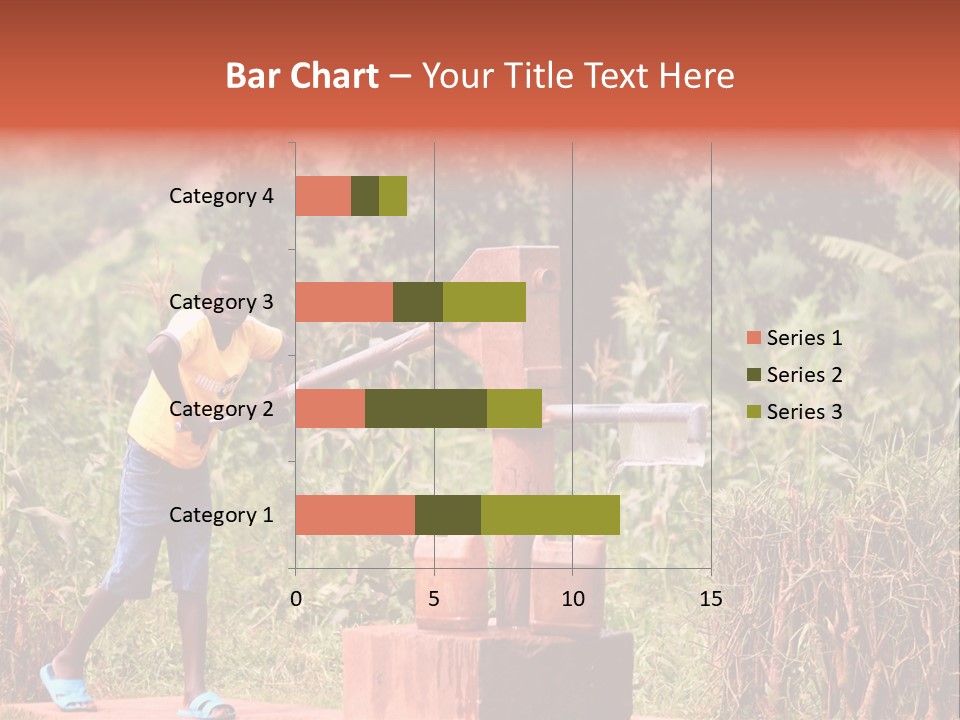 Bar Chart – Your Title Text Here

Category 4
Category 3
Category 2
Category 1

0 5 10 15

Series 1
Series 2
Series 3